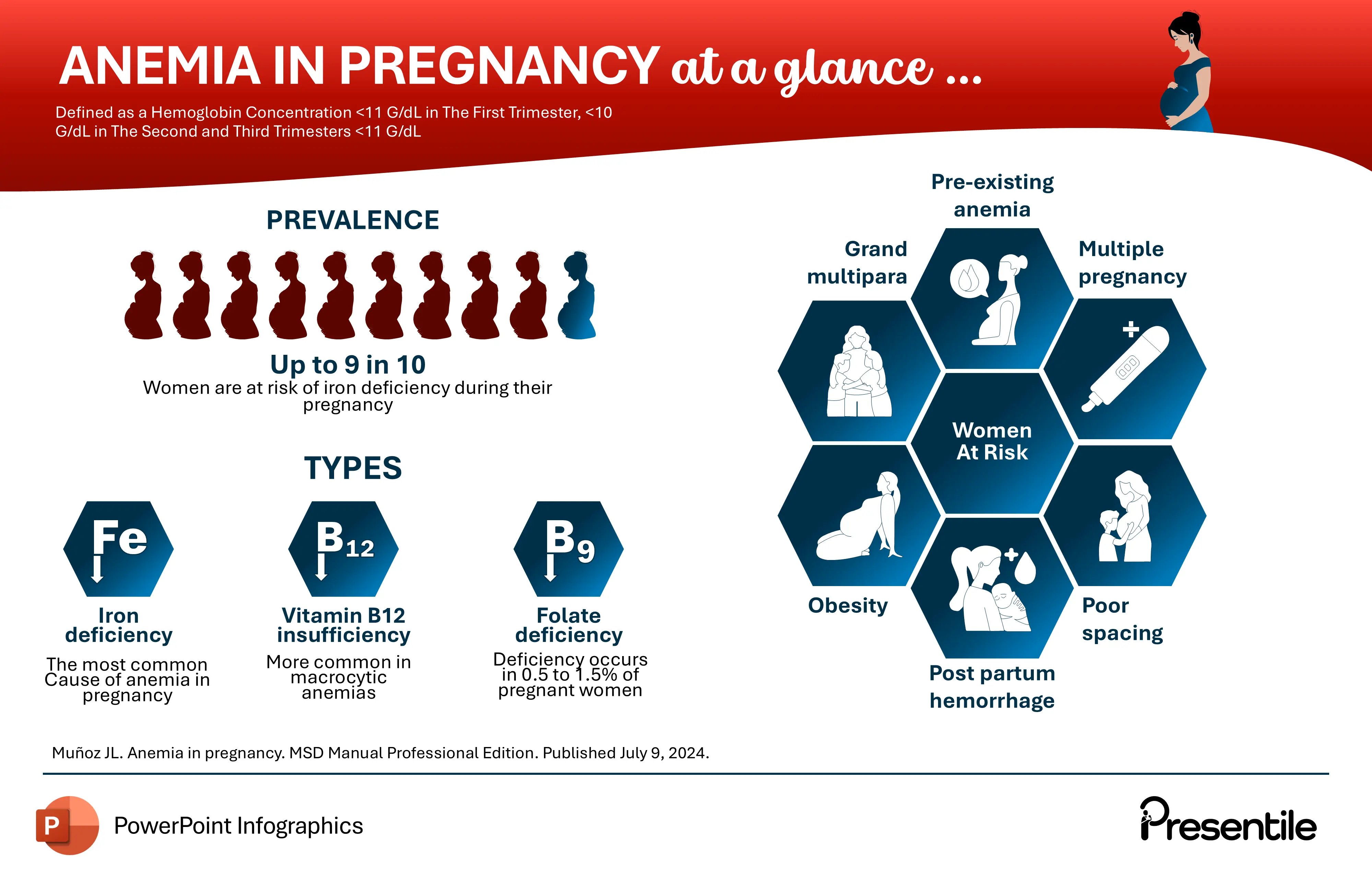 ANEMIA IN PREGNANCY at a glance ...

Defined as a Hemoglobin Concentration <11 G/dL in The First Trimester, <10 G/dL in The Second and Third Trimesters <11 G/dL

PREVALENCE

Up to 9 in 10
Women are at risk of iron deficiency during their pregnancy

TYPES

Fe
Iron deficiency
The most common Cause of anemia in pregnancy

$B_{12}$
Vitamin B12 insufficiency
More common in macrocytic anemias

$B_9$
Folate deficiency
Deficiency occurs in 0.5 to 1.5% of pregnant women

Pre-existing anemia

Grand multipara

Multiple pregnancy

Women At Risk

Obesity

Poor spacing

Post partum hemorrhage

Muñoz JL. Anemia in pregnancy. MSD Manual Professional Edition. Published July 9, 2024.

P
PowerPoint Infographics

Presentile